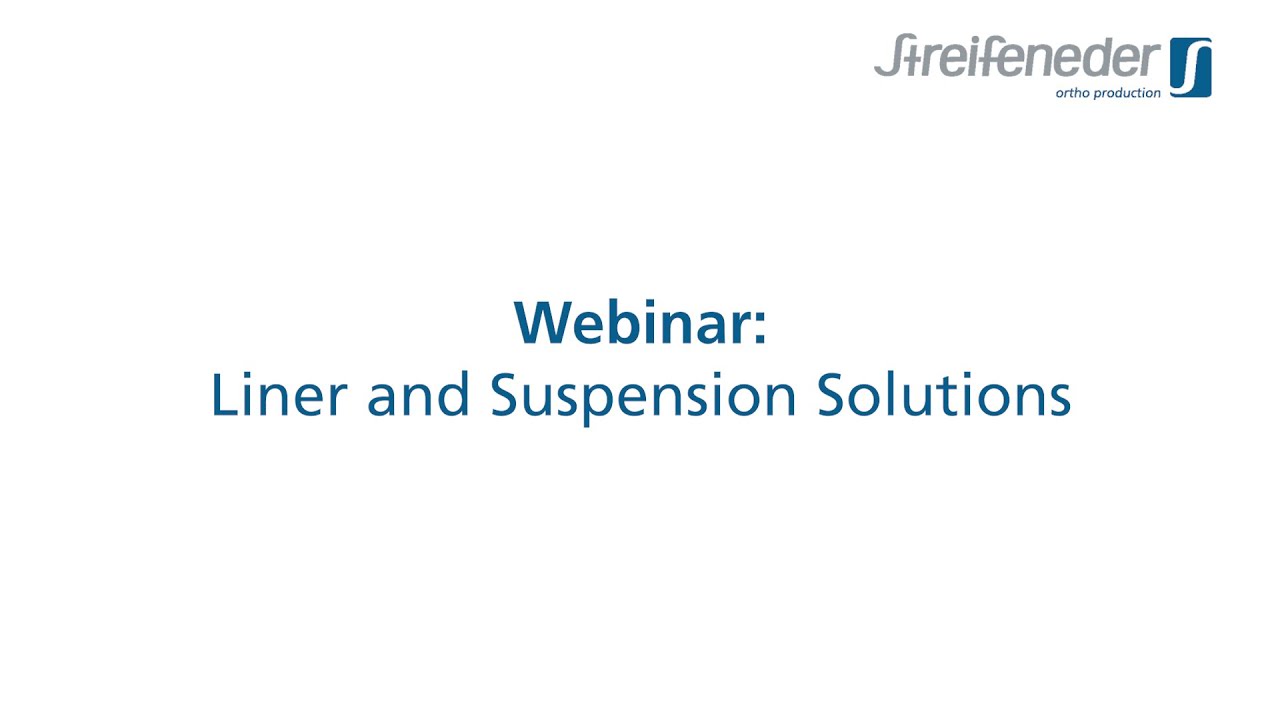 Streifeneder
ortho production

Webinar:
Liner and Suspension Solutions